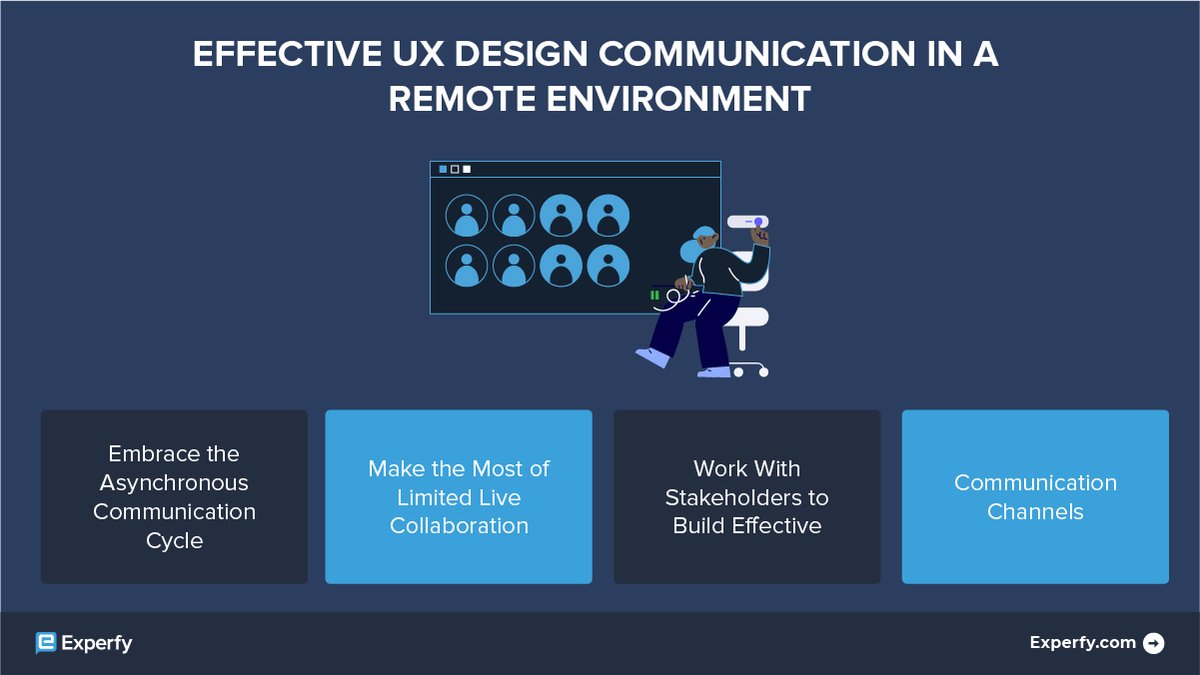 EFFECTIVE UX DESIGN COMMUNICATION IN A REMOTE ENVIRONMENT

Embrace the Asynchronous Communication Cycle

Make the Most of Limited Live Collaboration

Work With Stakeholders to Build Effective

Communication Channels

Experfy

Experfy.com